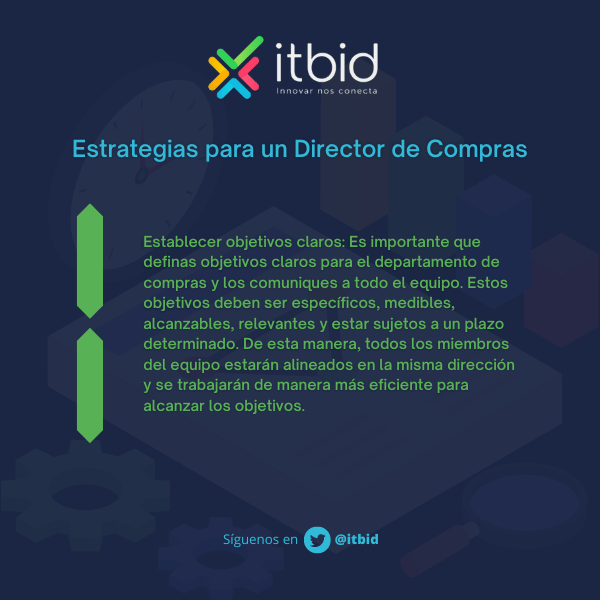 itbid
Innovar nos conecta

Estrategias para un Director de Compras

Establecer objetivos claros: Es importante que definas objetivos claros para el departamento de compras y los comuniques a todo el equipo. Estos objetivos deben ser específicos, medibles, alcanzables, relevantes y estar sujetos a un plazo determinado. De esta manera, todos los miembros del equipo estarán alineados en la misma dirección y se trabajarán de manera más eficiente para alcanzar los objetivos.

Síguenos en @itbid